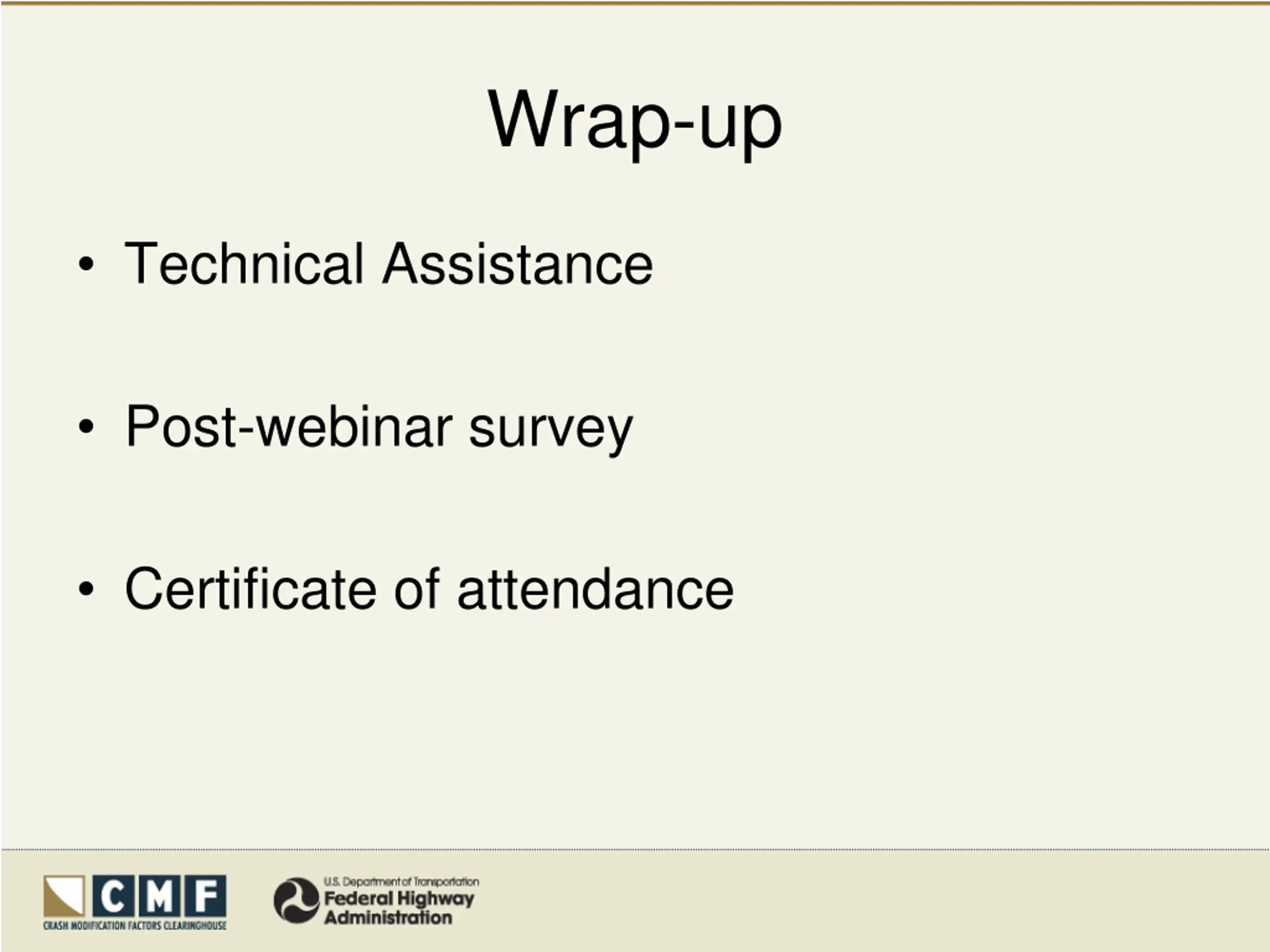 Wrap-up

• Technical Assistance

• Post-webinar survey

• Certificate of attendance

CMF
CRASH MODIFICATION FACTORS CLEARINGHOUSE

U.S. Department of Transportation
Federal Highway Administration